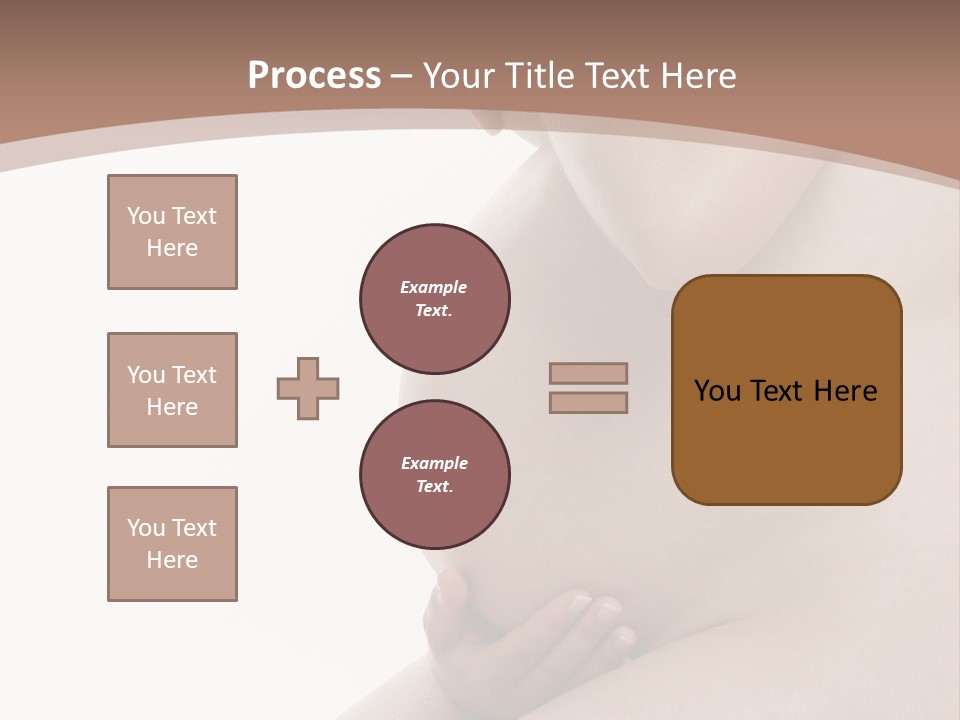 Process – Your Title Text Here

You Text Here

You Text Here

You Text Here

Example Text.

Example Text.

You Text Here